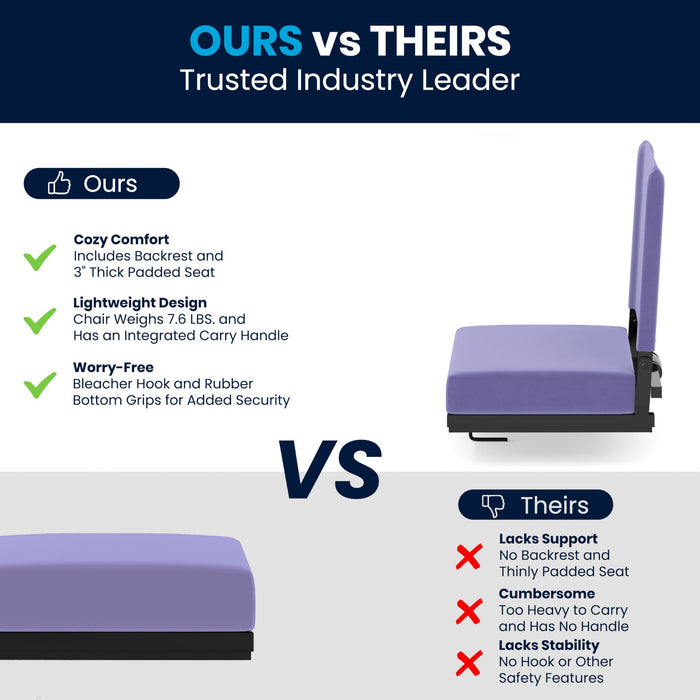 OURS vs THEIRS
Trusted Industry Leader

Ours

Cozy Comfort
Includes Backrest and 3" Thick Padded Seat

Lightweight Design
Chair Weighs 7.6 LBS. and Has an Integrated Carry Handle

Worry-Free
Bleacher Hook and Rubber Bottom Grips for Added Security

VS

Theirs

Lacks Support
No Backrest and Thinly Padded Seat

Cumbersome
Too Heavy to Carry and Has No Handle

Lacks Stability
No Hook or Other Safety Features